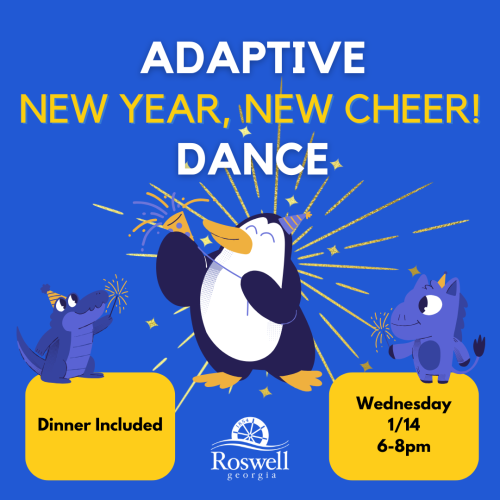 ADAPTIVE
NEW YEAR, NEW CHEER!
DANCE

Dinner Included

1854
Roswell
georgia

Wednesday
1/14
6-8pm